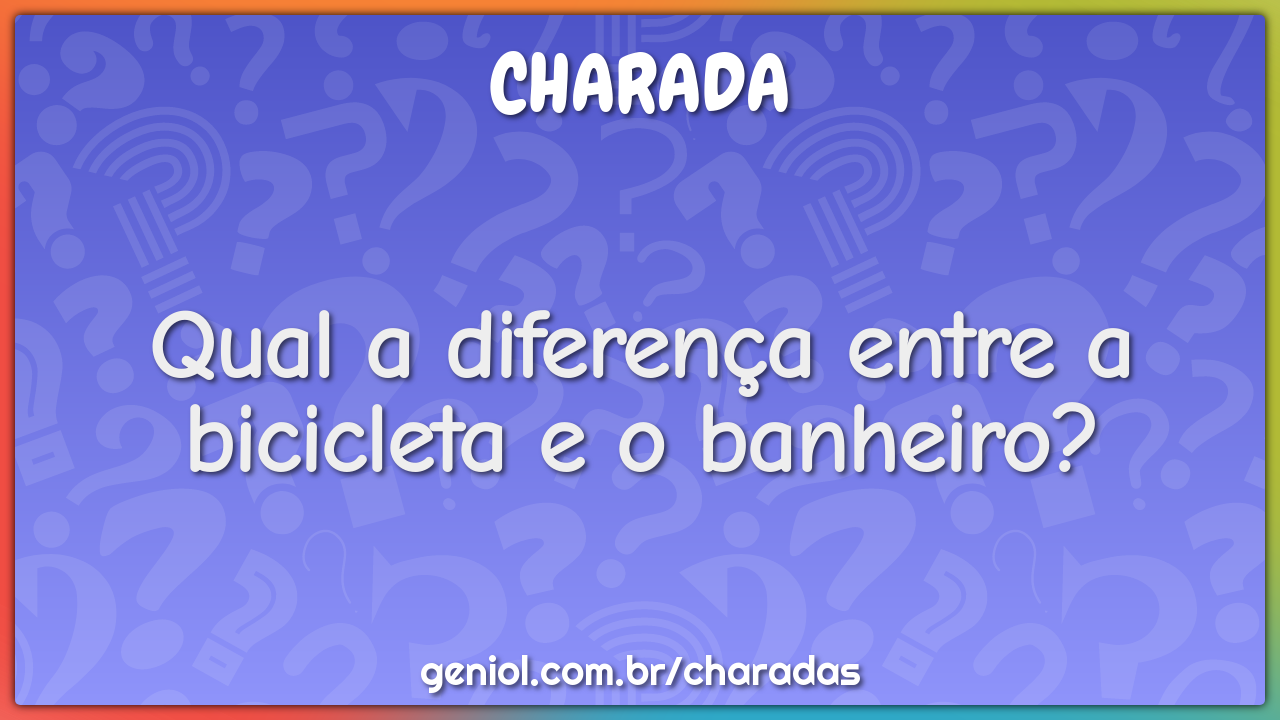 CHARADA

Qual a diferença entre a bicicleta e o banheiro?

geniol.com.br/charadas